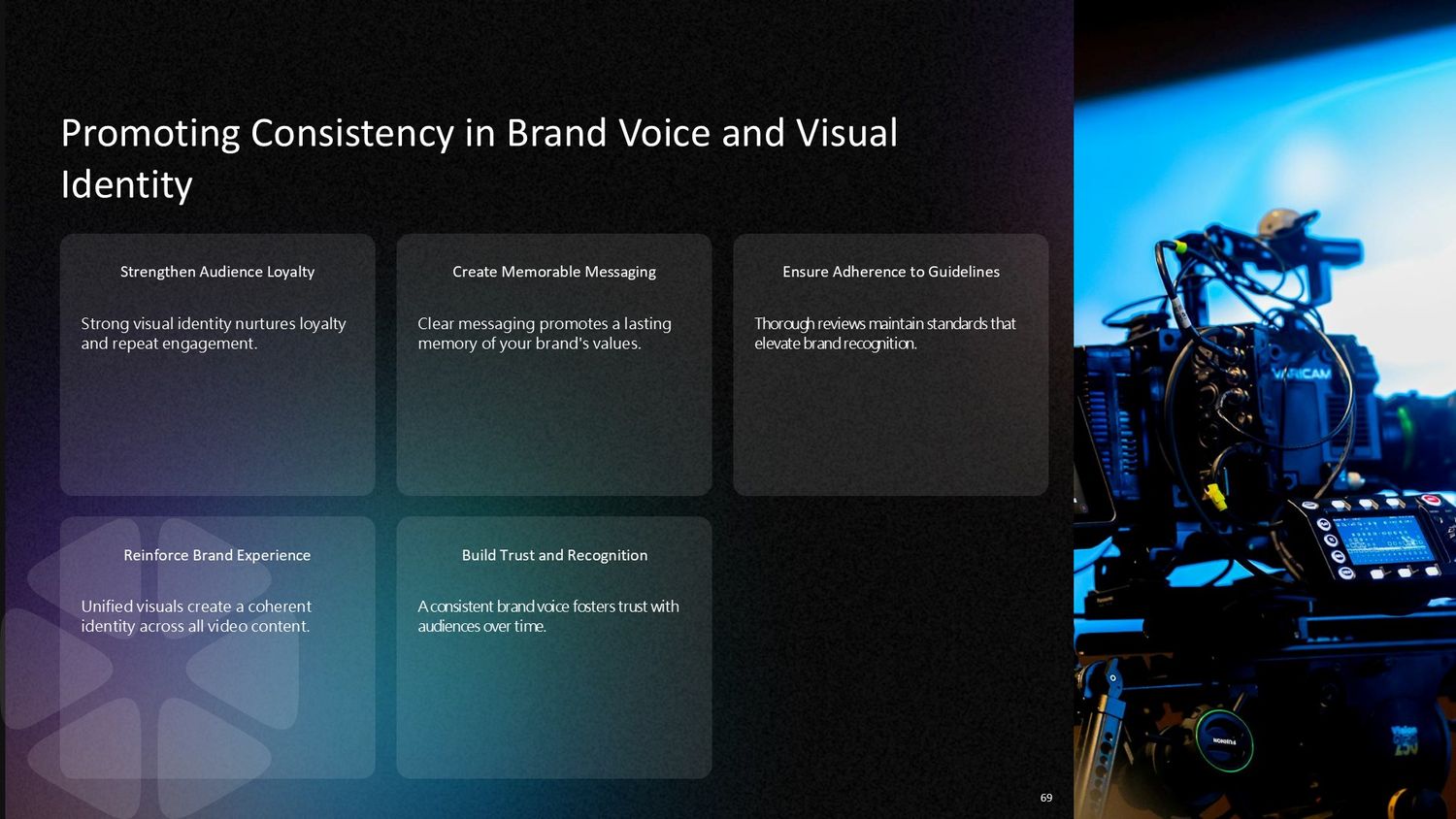 Promoting Consistency in Brand Voice and Visual Identity

Strengthen Audience Loyalty

Strong visual identity nurtures loyalty and repeat engagement.

Create Memorable Messaging

Clear messaging promotes a lasting memory of your brand's values.

Ensure Adherence to Guidelines

Thorough reviews maintain standards that elevate brand recognition.

Reinforce Brand Experience

Unified visuals create a coherent identity across all video content.

Build Trust and Recognition

A consistent brand voice fosters trust with audiences over time.

VARICAM

69